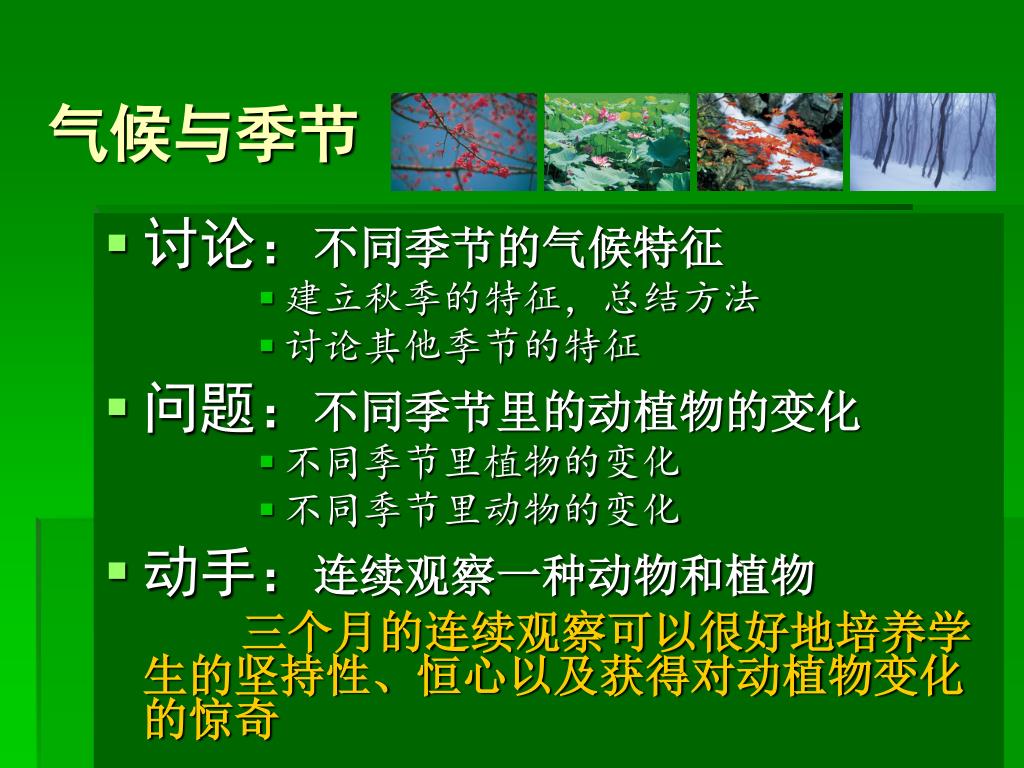 气候与季节

讨论：不同季节的气候特征
建立秋季的特征，总结方法
讨论其他季节的特征

问题：不同季节里的动植物的变化
不同季节里植物的变化
不同季节里动物的变化

动手：连续观察一种动物和植物
三个月的连续观察可以很好地培养学生的坚持性、恒心以及获得对动植物变化的惊奇